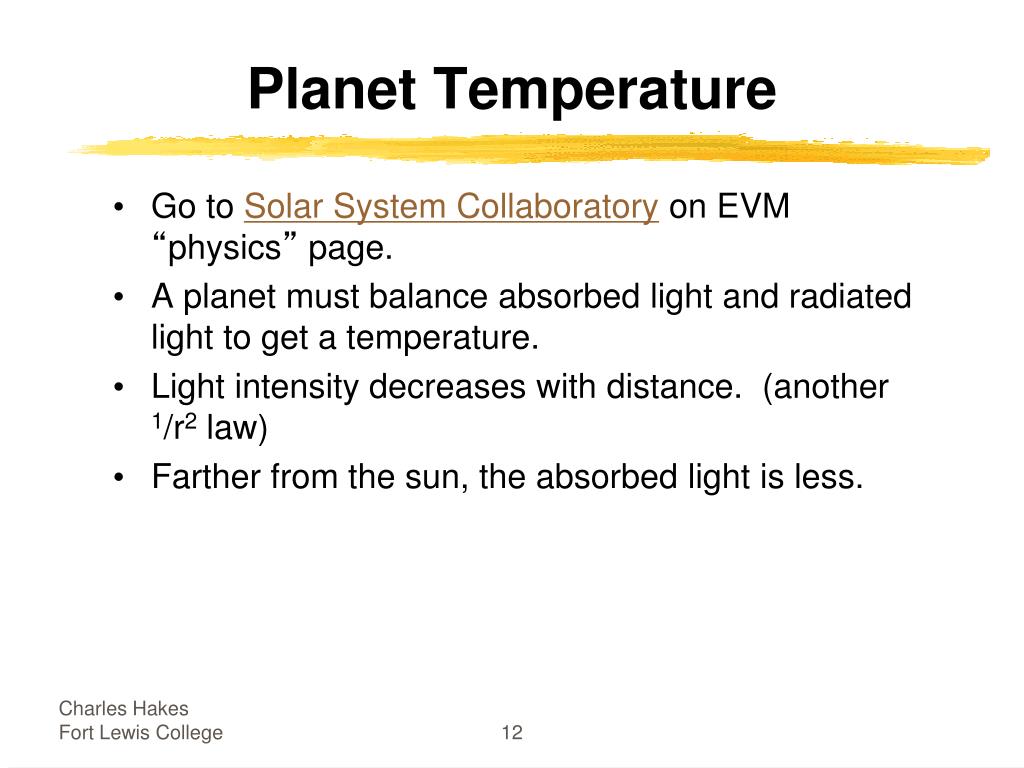 Planet Temperature

• Go to Solar System Collaboratory on EVM “physics” page.
• A planet must balance absorbed light and radiated light to get a temperature.
• Light intensity decreases with distance. (another $^1/r^2$ law)
• Farther from the sun, the absorbed light is less.

Charles Hakes
Fort Lewis College

12